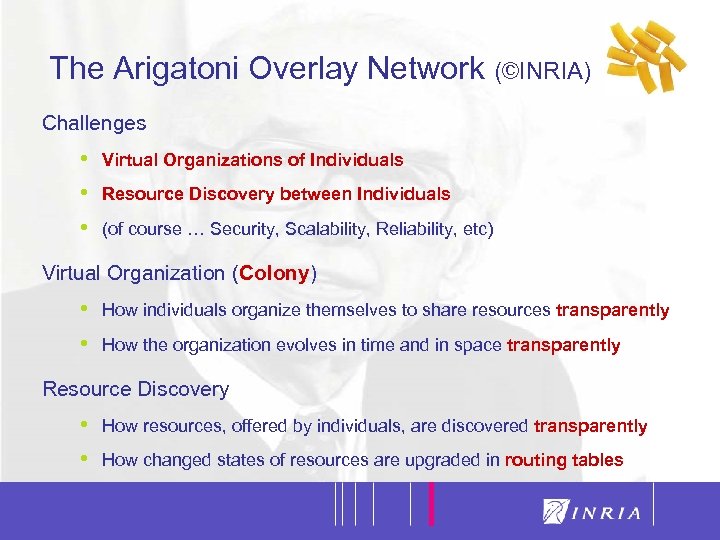 The Arigatoni Overlay Network (©INRIA)

Challenges

• Virtual Organizations of Individuals
• Resource Discovery between Individuals
• (of course … Security, Scalability, Reliability, etc)

Virtual Organization (Colony)

• How individuals organize themselves to share resources transparently
• How the organization evolves in time and in space transparently

Resource Discovery

• How resources, offered by individuals, are discovered transparently
• How changed states of resources are upgraded in routing tables

INRIA